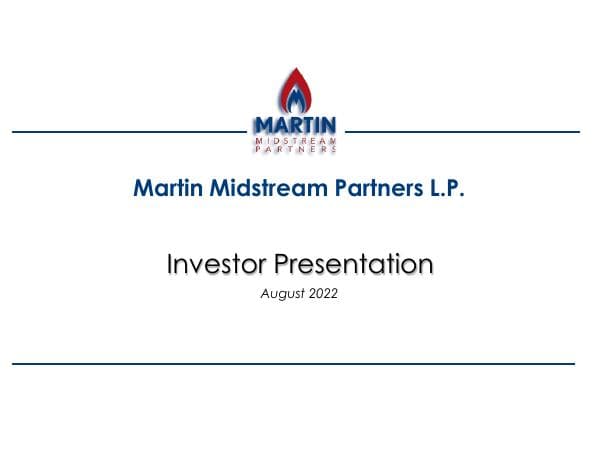 MARTIN
MIDSTREAM
PARTNERS

Martin Midstream Partners L.P.

Investor Presentation

August 2022